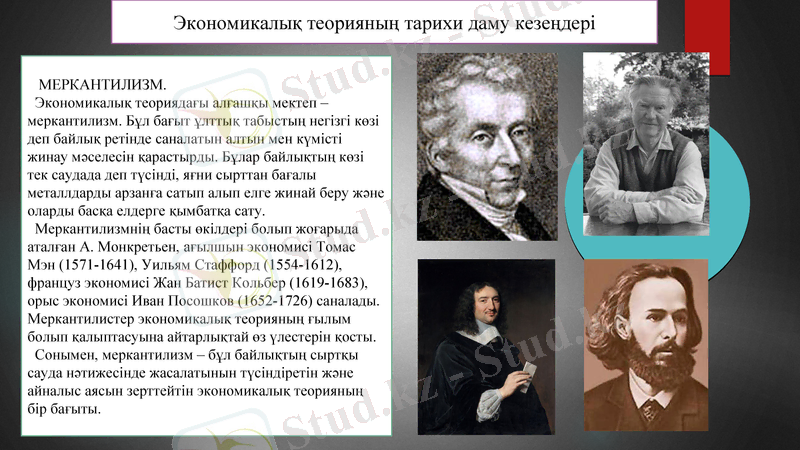 Экономикалық теорияның тарихи даму кезеңдері

МЕРКАНТИЛИЗМ.

Экономикалық теориядағы алғашқы мектеп – меркантилизм. Бұл бағыт ұлттық табыстың негізгі көзі деп байлық ретінде саналатын алтын мен күмісті жинау мәселесін қарастырды. Бұлар байлықтың көзі тек саудада деп түсінді, яғни сырттан бағалы металлдарды арзанға сатып алып елге жинай беру және оларды басқа елдерге қымбатқа сату.

Меркантилизмнің басты өкілдері болып жоғарыда аталған А. Монкретьен, ағылшын экономисі Томас Мэн (1571-1641), Уильям Стаффорд (1554-1612), француз экономисі Жан Батист Кольбер (1619-1683), орыс экономисі Иван Посошков (1652-1726) саналады. Меркантилистер экономикалық теорияның ғылым болып қалыптасуына айтарлықтай өз үлестерін қосты.

Сонымен, меркантилизм – бұл байлықтың сыртқы сауда нәтижесінде жасалатынын түсіндіретін және айналыс аясын зерттейтін экономикалық теорияның бір бағыты.

Stud.kz - Stud.kz - Stud.kz